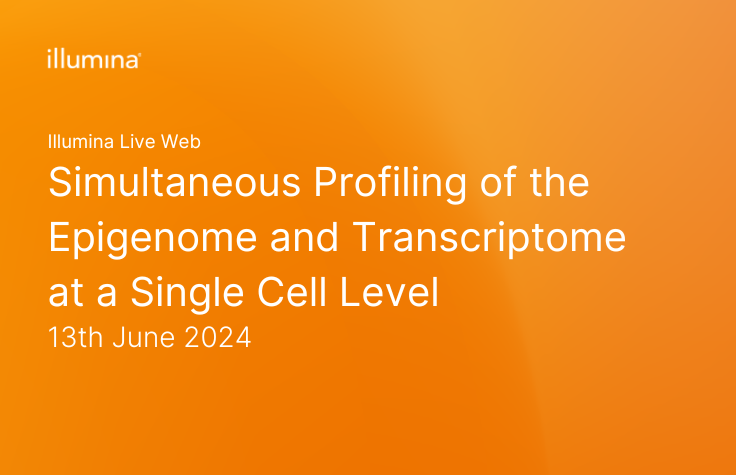 illumina®

Illumina Live Web

Simultaneous Profiling of the Epigenome and Transcriptome at a Single Cell Level

13th June 2024